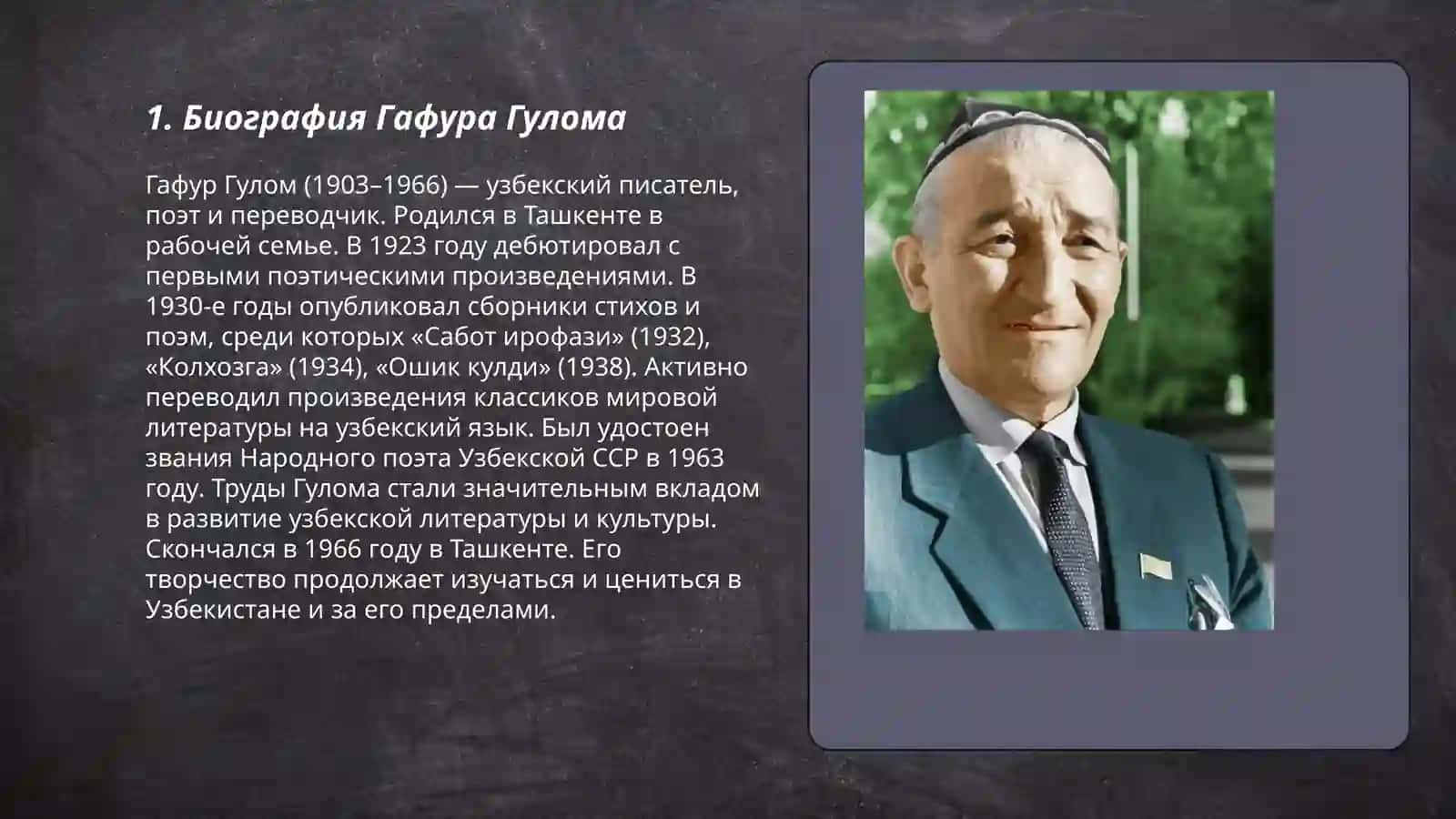 1. Биография Гафура Гулома

Гафур Гулом (1903–1966) — узбекский писатель, поэт и переводчик. Родился в Ташкенте в рабочей семье. В 1923 году дебютировал с первыми поэтическими произведениями. В 1930-е годы опубликовал сборники стихов и поэм, среди которых «Сабот ирофази» (1932), «Колхозга» (1934), «Ошик кулди» (1938). Активно переводил произведения классиков мировой литературы на узбекский язык. Был удостоен звания Народного поэта Узбекской ССР в 1963 году. Труды Гулома стали значительным вкладом в развитие узбекской литературы и культуры. Скончался в 1966 году в Ташкенте. Его творчество продолжает изучаться и цениться в Узбекистане и за его пределами.